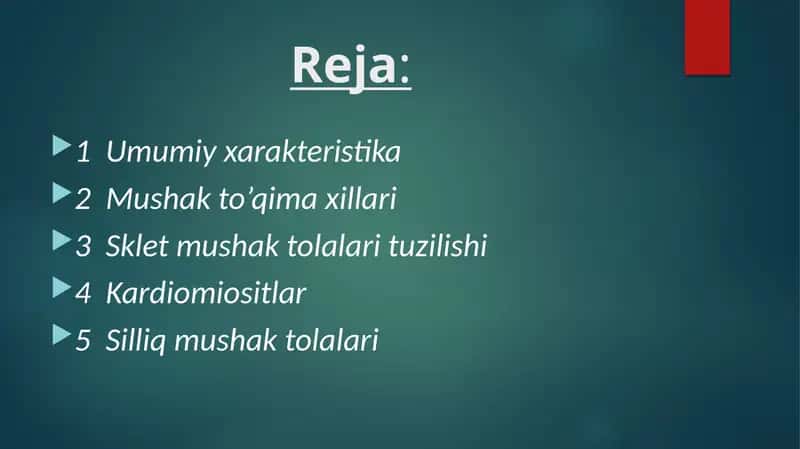 Reja:

1 Umumiy xarakteristika
2 Mushak to’qima xillari
3 Sklet mushak tolalari tuzilishi
4 Kardiomiositlar
5 Silliq mushak tolalari